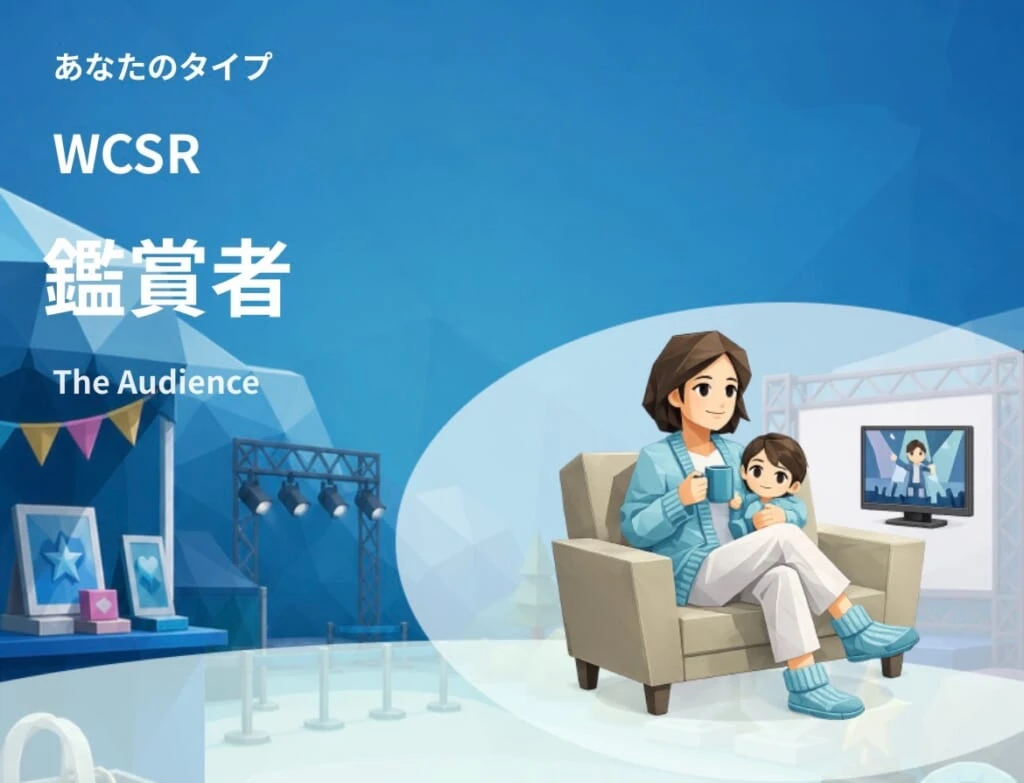 あなたのタイプ

WCSR

鑑賞者

The Audience